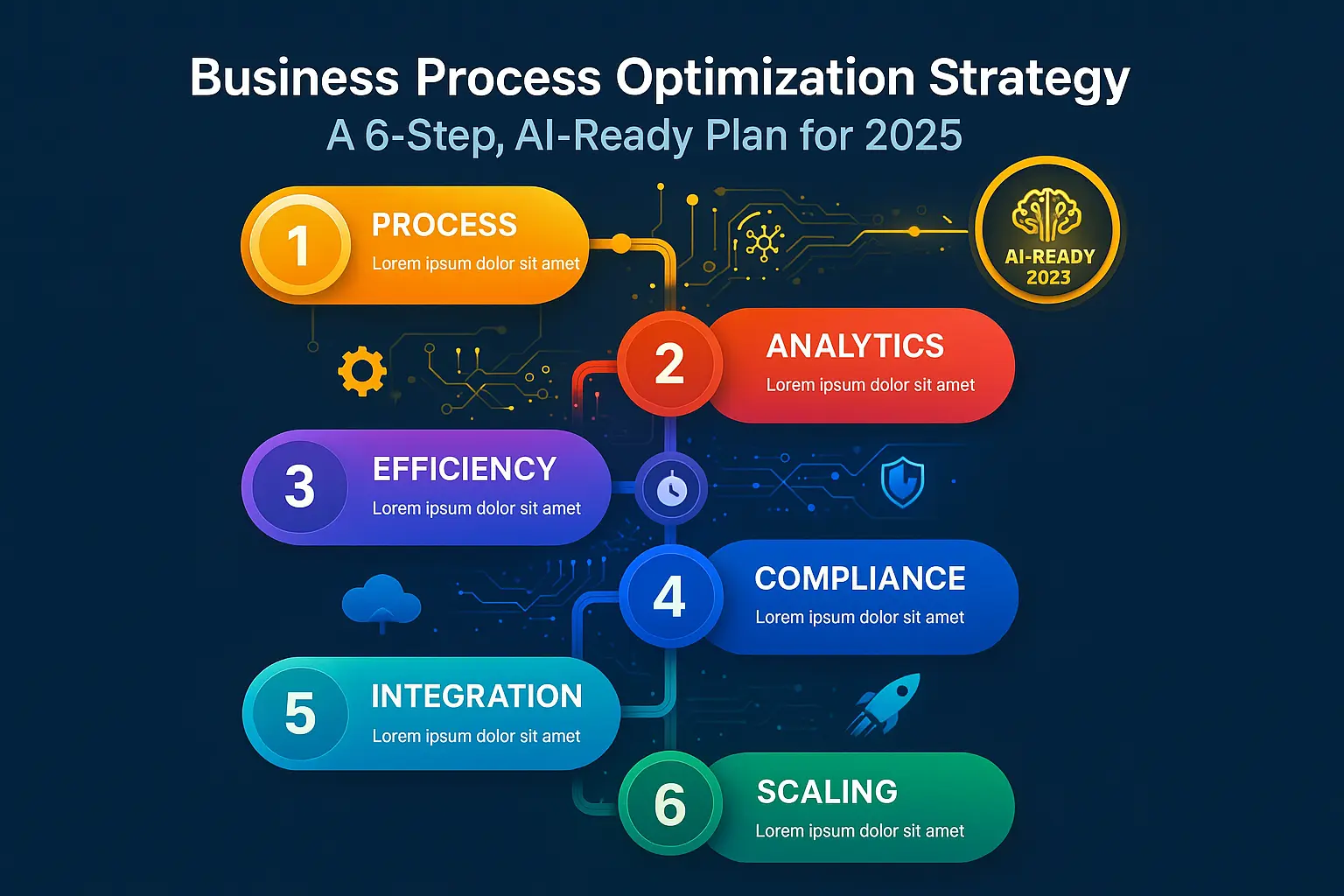 Business Process Optimization Strategy
A 6-Step, AI-Ready Plan for 2025

AI-READY 2023

1 PROCESS
Lorem ipsum dolor sit amet

2 ANALYTICS
Lorem ipsum dolor sit amet

3 EFFICIENCY
Lorem ipsum dolor sit amet

4 COMPLIANCE
Lorem ipsum dolor sit amet

5 INTEGRATION
Lorem ipsum dolor sit amet

6 SCALING
Lorem ipsum dolor sit amet